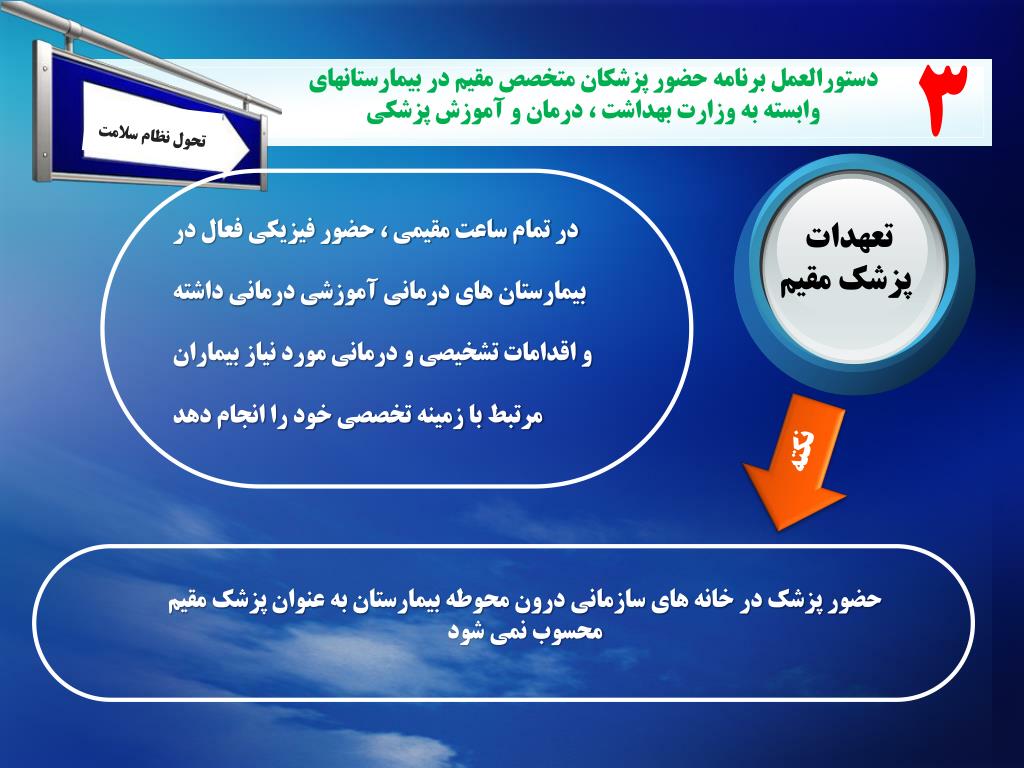 تحول نظام سلامت

۳

دستورالعمل برنامه حضور پزشکان متخصص مقیم در بیمارستانهای وابسته به وزارت بهداشت ، درمان و آموزش پزشکی

تعهدات پزشک مقیم

در تمام ساعت مقیمی ، حضور فیزیکی فعال در بیمارستان های درمانی آموزشی درمانی داشته و اقدامات تشخیصی و درمانی مورد نیاز بیماران مرتبط با زمینه تخصصی خود را انجام دهد

نکته

حضور پزشک در خانه های سازمانی درون محوطه بیمارستان به عنوان پزشک مقیم محسوب نمی شود